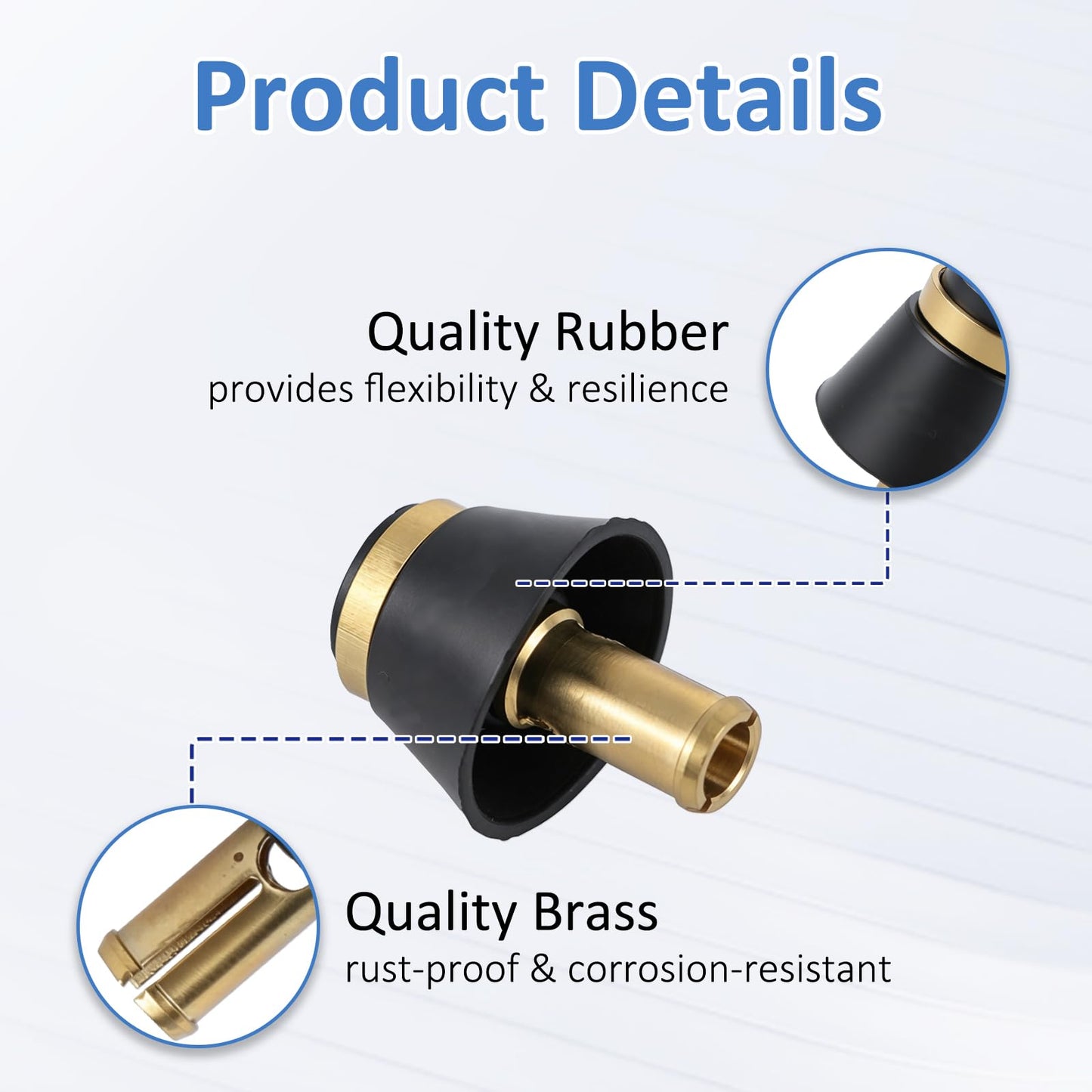 Product Details

Quality Rubber
provides flexibility & resilience

Quality Brass
rust-proof & corrosion-resistant